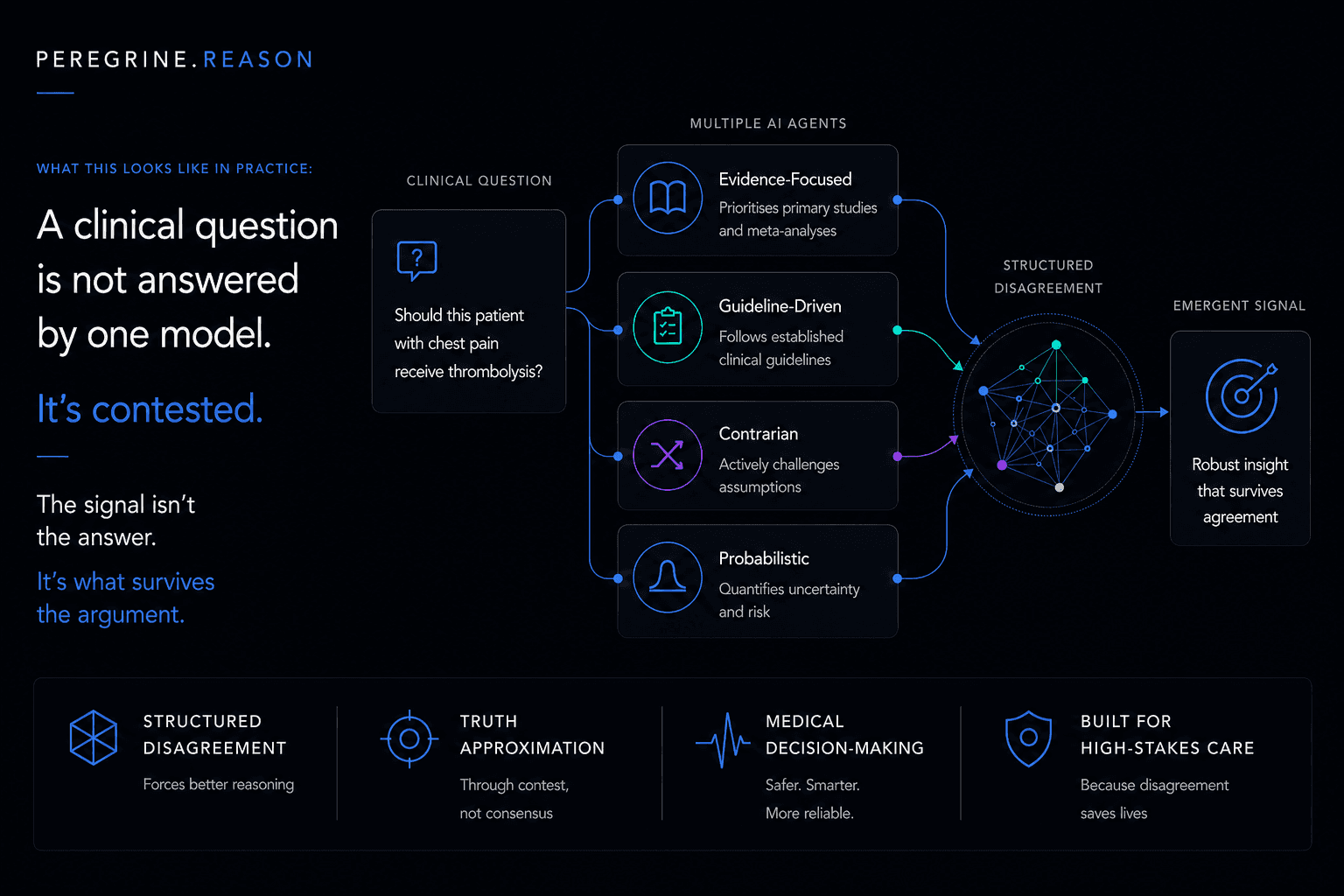 PEREGRINE.REASON

WHAT THIS LOOKS LIKE IN PRACTICE:

A clinical question is not answered by one model.

It's contested.

The signal isn't the answer.

It's what survives the argument.

CLINICAL QUESTION

?

Should this patient with chest pain receive thrombolysis?

MULTIPLE AI AGENTS

Evidence-Focused
Prioritises primary studies and meta-analyses

Guideline-Driven
Follows established clinical guidelines

Contrarian
Actively challenges assumptions

Probabilistic
Quantifies uncertainty and risk

STRUCTURED DISAGREEMENT

EMERGENT SIGNAL

Robust insight that survives agreement

STRUCTURED DISAGREEMENT
Forces better reasoning

TRUTH APPROXIMATION
Through contest, not consensus

MEDICAL DECISION-MAKING
Safer. Smarter. More reliable.

BUILT FOR HIGH-STAKES CARE
Because disagreement saves lives